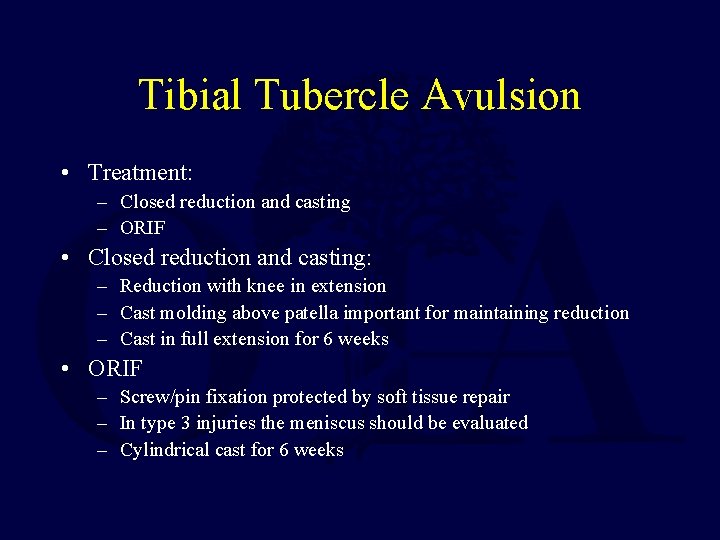 Tibial Tubercle Avulsion

• Treatment:
– Closed reduction and casting
– ORIF
• Closed reduction and casting:
– Reduction with knee in extension
– Cast molding above patella important for maintaining reduction
– Cast in full extension for 6 weeks
• ORIF
– Screw/pin fixation protected by soft tissue repair
– In type 3 injuries the meniscus should be evaluated
– Cylindrical cast for 6 weeks